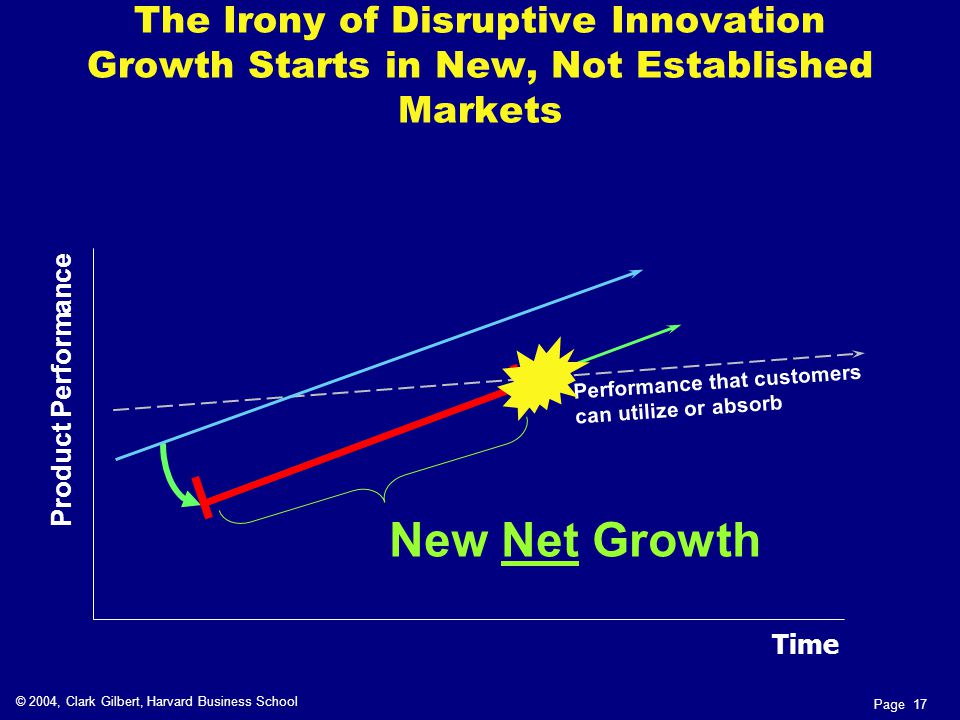 The Irony of Disruptive Innovation
Growth Starts in New, Not Established Markets

Product Performance

Performance that customers can utilize or absorb

New Net Growth

Time

© 2004, Clark Gilbert, Harvard Business School

Page 17